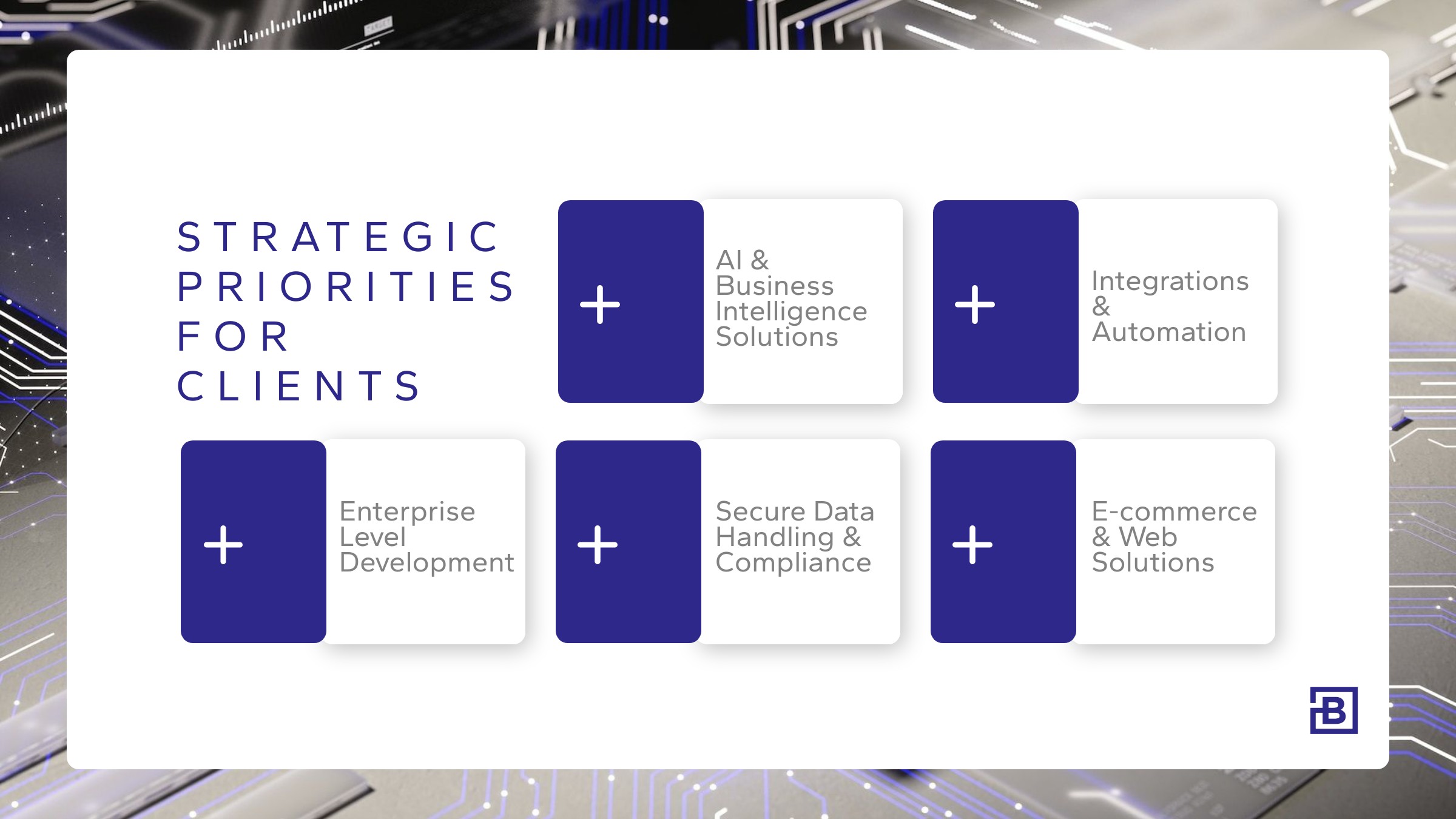 STRATEGIC PRIORITIES FOR CLIENTS

+

AI & Business Intelligence Solutions

+

Integrations & Automation

+

Enterprise Level Development

+

Secure Data Handling & Compliance

+

E-commerce & Web Solutions

B